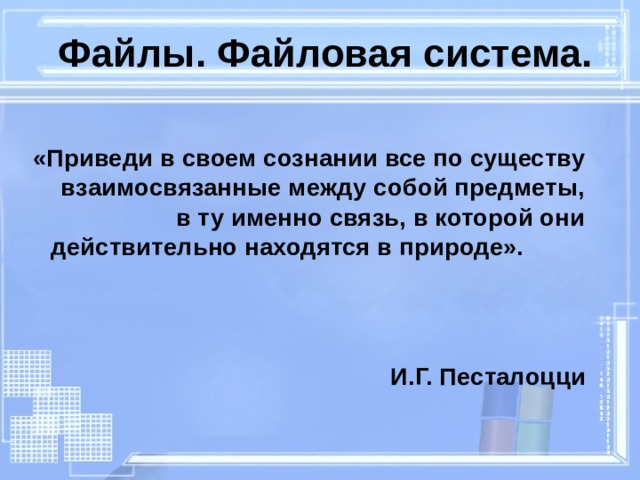 Файлы. Файловая система.

«Приведи в своем сознании все по существу взаимосвязанные между собой предметы, в ту именно связь, в которой они действительно находятся в природе».

И.Г. Песталоцци